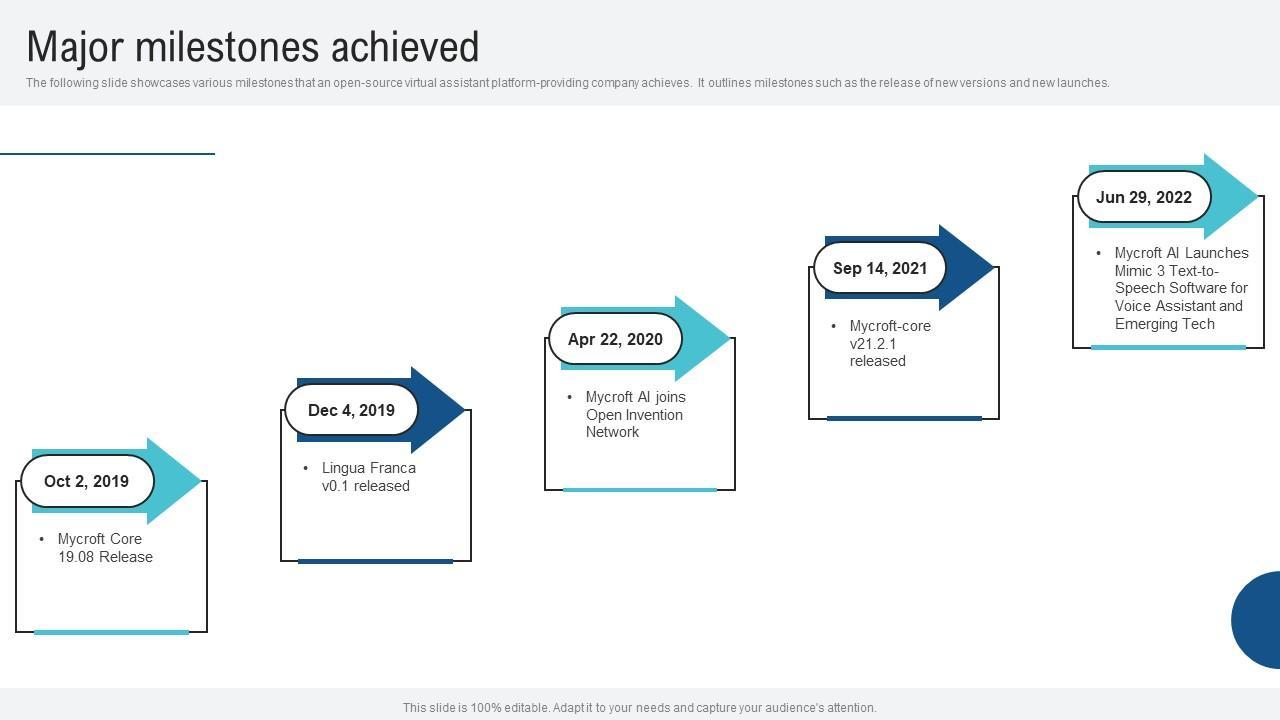 Major milestones achieved

The following slide showcases various milestones that an open-source virtual assistant platform-providing company achieves. It outlines milestones such as the release of new versions and new launches.

Oct 2, 2019

• Mycroft Core 19.08 Release

Dec 4, 2019

• Lingua Franca v0.1 released

Apr 22, 2020

• Mycroft AI joins Open Invention Network

Sep 14, 2021

• Mycroft-core v21.2.1 released

Jun 29, 2022

• Mycroft AI Launches Mimic 3 Text-to-Speech Software for Voice Assistant and Emerging Tech

This slide is 100% editable. Adapt it to your needs and capture your audience's attention.